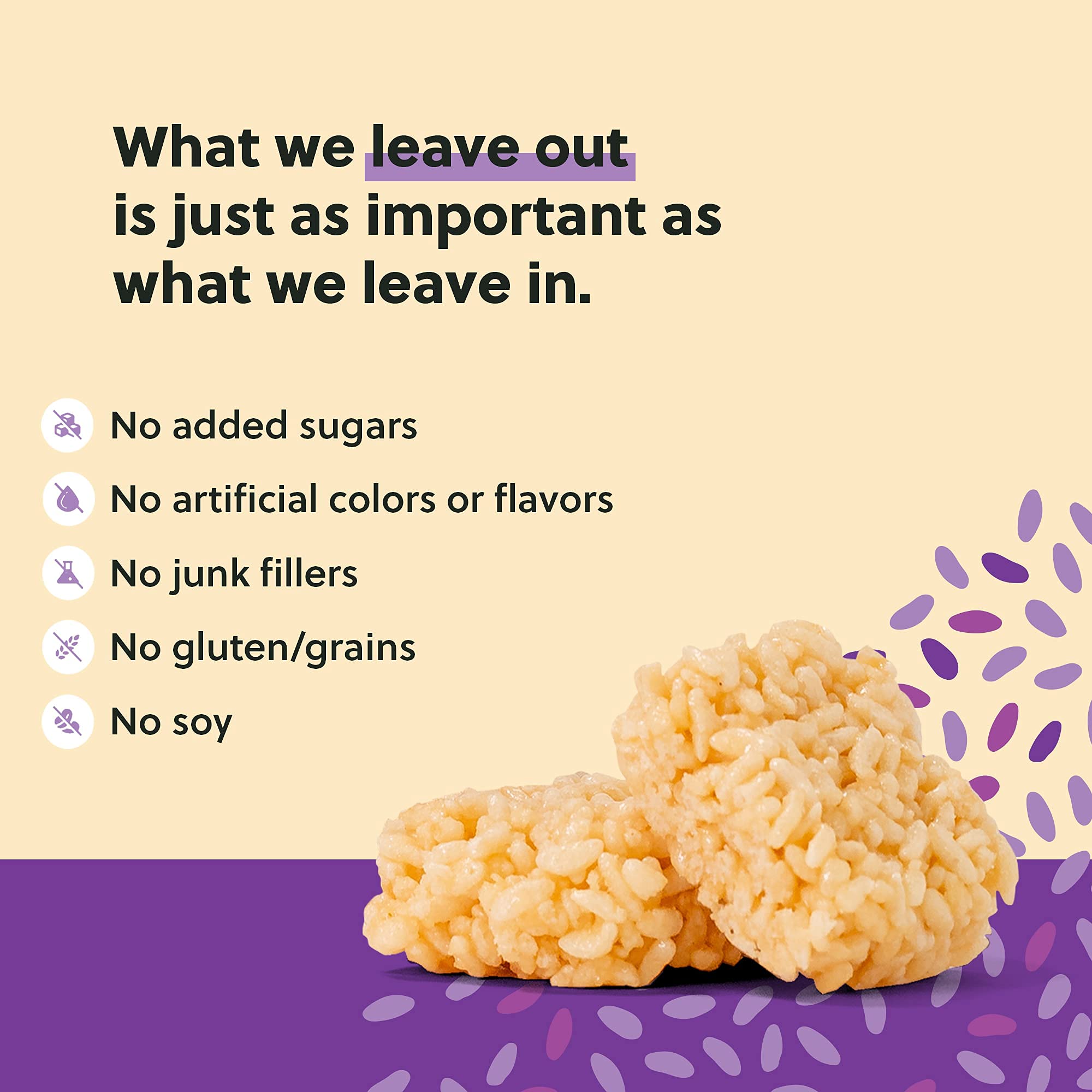 What we leave out is just as important as what we leave in.

No added sugars

No artificial colors or flavors

No junk fillers

No gluten/grains

No soy